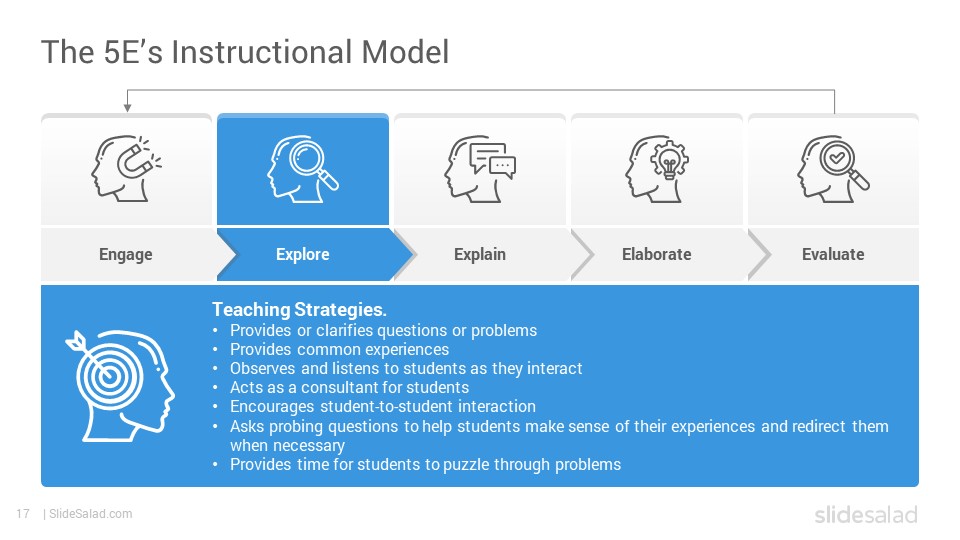 The 5E's Instructional Model

Engage

Explore

Explain

Elaborate

Evaluate

Teaching Strategies.
• Provides or clarifies questions or problems
• Provides common experiences
• Observes and listens to students as they interact
• Acts as a consultant for students
• Encourages student-to-student interaction
• Asks probing questions to help students make sense of their experiences and redirect them when necessary
• Provides time for students to puzzle through problems

17 | SlideSalad.com

slidesalad